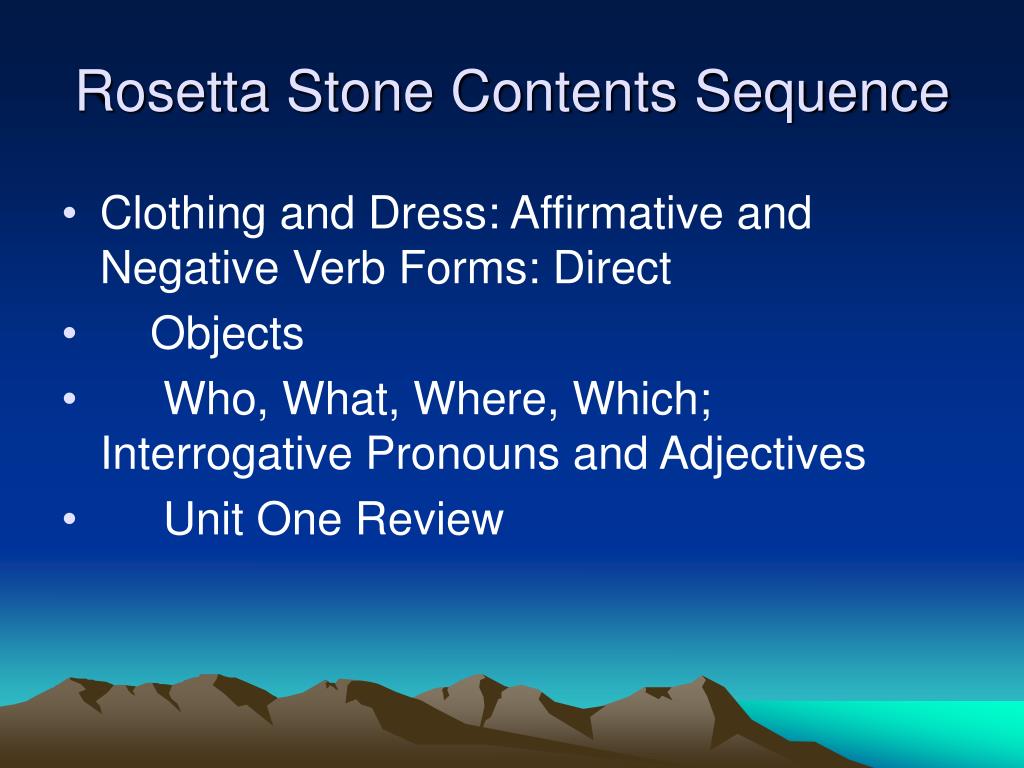 Rosetta Stone Contents Sequence

• Clothing and Dress: Affirmative and Negative Verb Forms: Direct
• Objects
• Who, What, Where, Which; Interrogative Pronouns and Adjectives
• Unit One Review